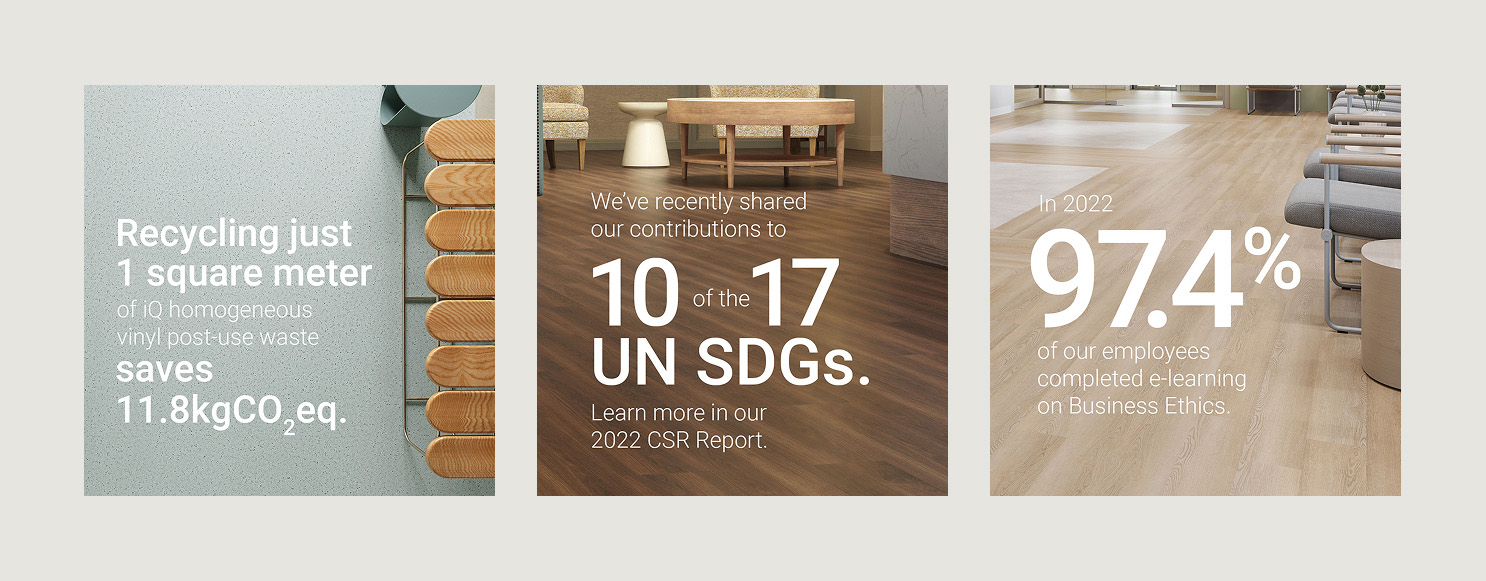 Recycling just 1 square meter of iQ homogeneous vinyl post-use waste saves 11.8kg$CO_2$eq.

We've recently shared our contributions to

10 of the 17 UN SDGs.

Learn more in our 2022 CSR Report.

In 2022

97.4%

of our employees completed e-learning on Business Ethics.